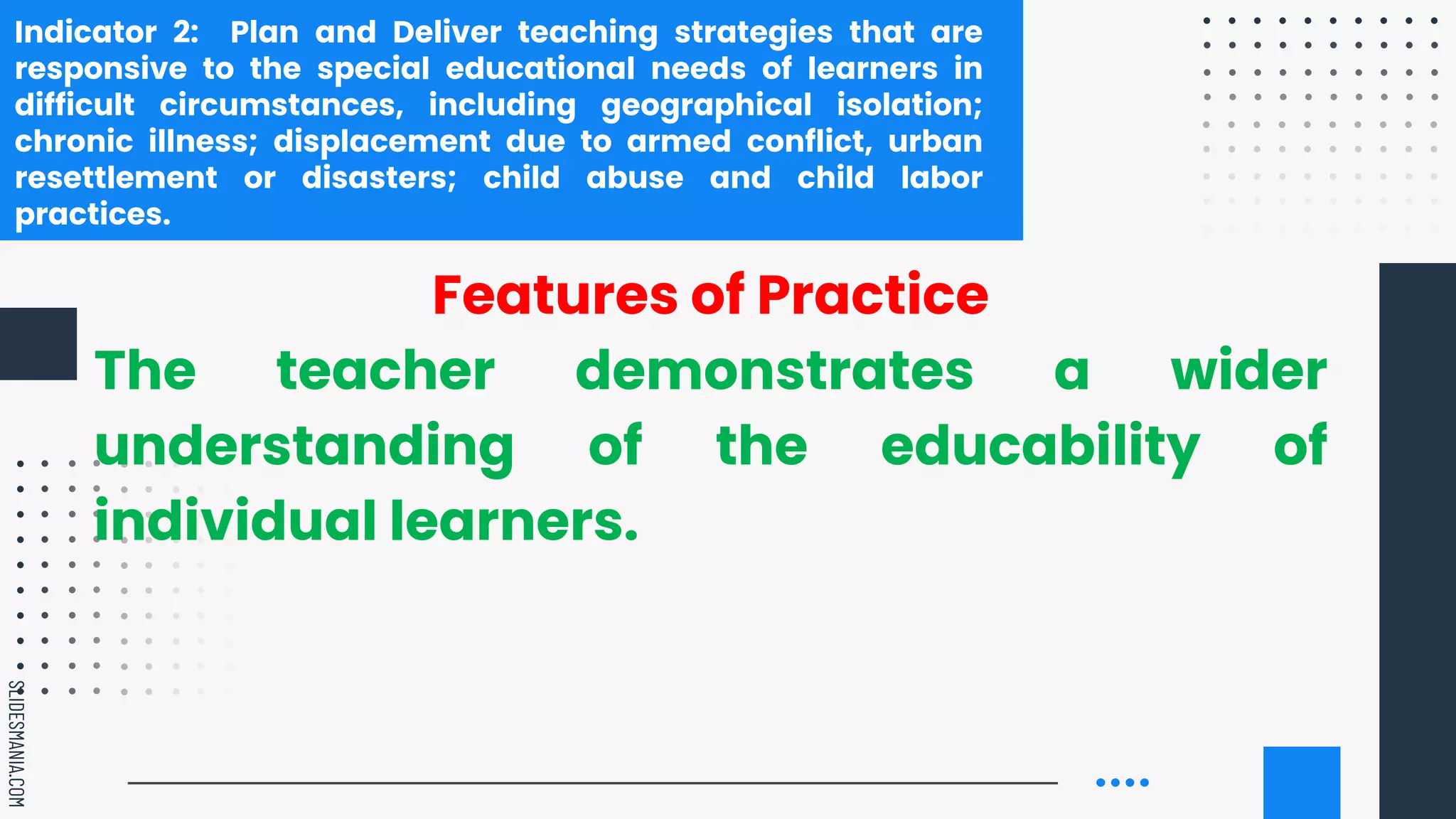 Indicator 2: Plan and Deliver teaching strategies that are responsive to the special educational needs of learners in difficult circumstances, including geographical isolation; chronic illness; displacement due to armed conflict, urban resettlement or disasters; child abuse and child labor practices.

Features of Practice

The teacher demonstrates a wider understanding of the educability of individual learners.

SLIDESMANIA.COM